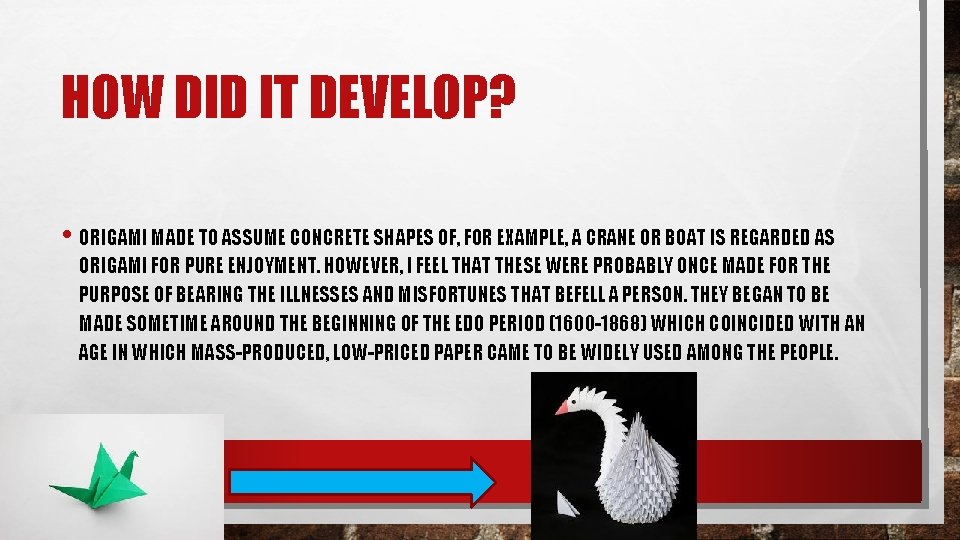 HOW DID IT DEVELOP?

• ORIGAMI MADE TO ASSUME CONCRETE SHAPES OF, FOR EXAMPLE, A CRANE OR BOAT IS REGARDED AS ORIGAMI FOR PURE ENJOYMENT. HOWEVER, I FEEL THAT THESE WERE PROBABLY ONCE MADE FOR THE PURPOSE OF BEARING THE ILLNESSES AND MISFORTUNES THAT BEFELL A PERSON. THEY BEGAN TO BE MADE SOMETIME AROUND THE BEGINNING OF THE EDO PERIOD (1600-1868) WHICH COINCIDED WITH AN AGE IN WHICH MASS-PRODUCED, LOW-PRICED PAPER CAME TO BE WIDELY USED AMONG THE PEOPLE.